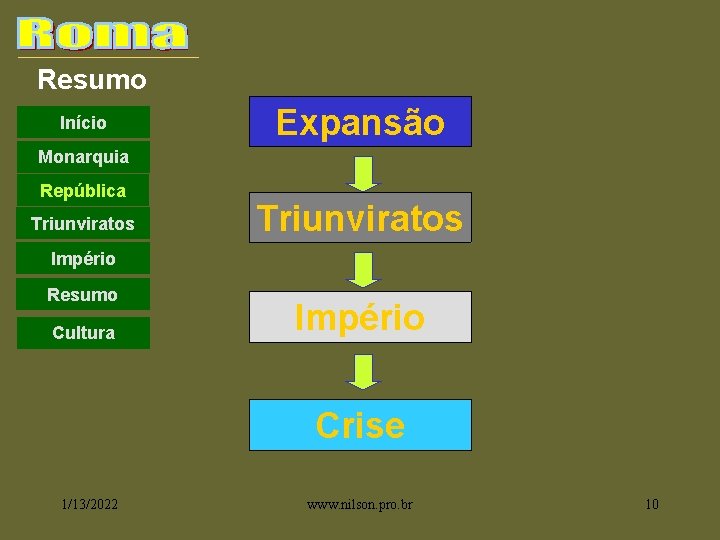 Roma

Resumo

Início

Monarquia

República

Triunviratos

Império

Resumo

Cultura

Expansão

Triunviratos

Império

Crise

1/13/2022

www.nilson.pro.br

10